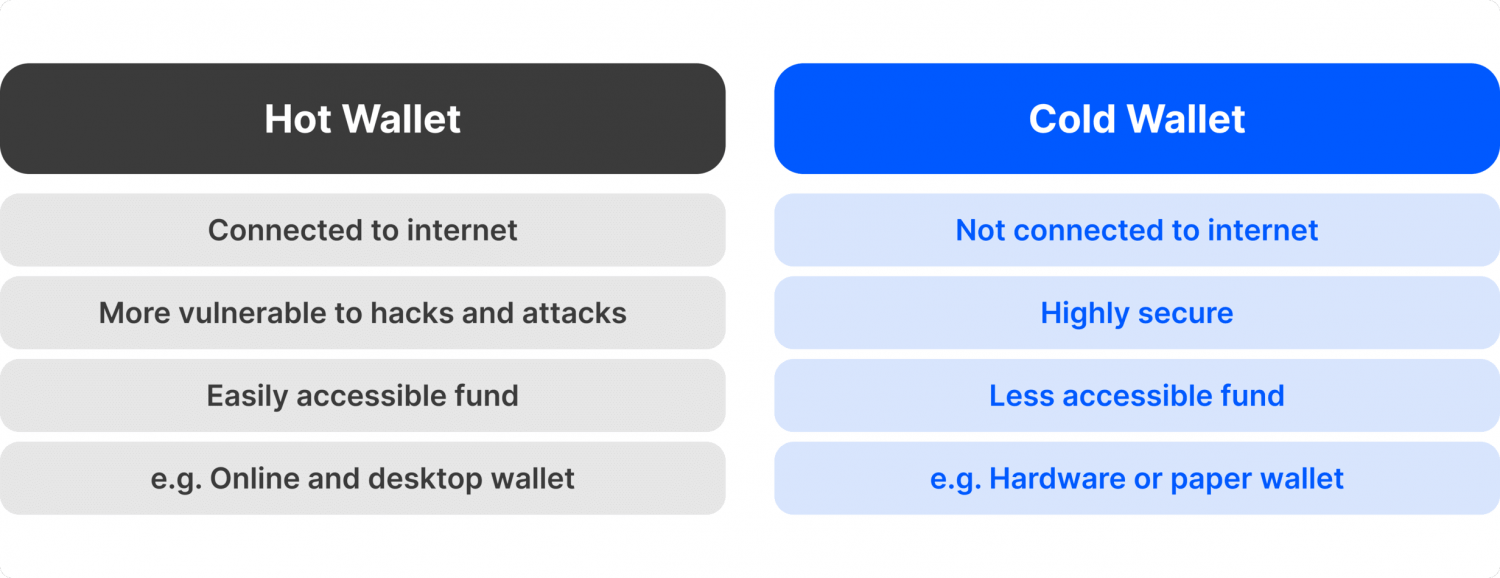 | Hot Wallet | Cold Wallet |
|---|---|
| Connected to internet | Not connected to internet |
| More vulnerable to hacks and attacks | Highly secure |
| Easily accessible fund | Less accessible fund |
| e.g. Online and desktop wallet | e.g. Hardware or paper wallet |